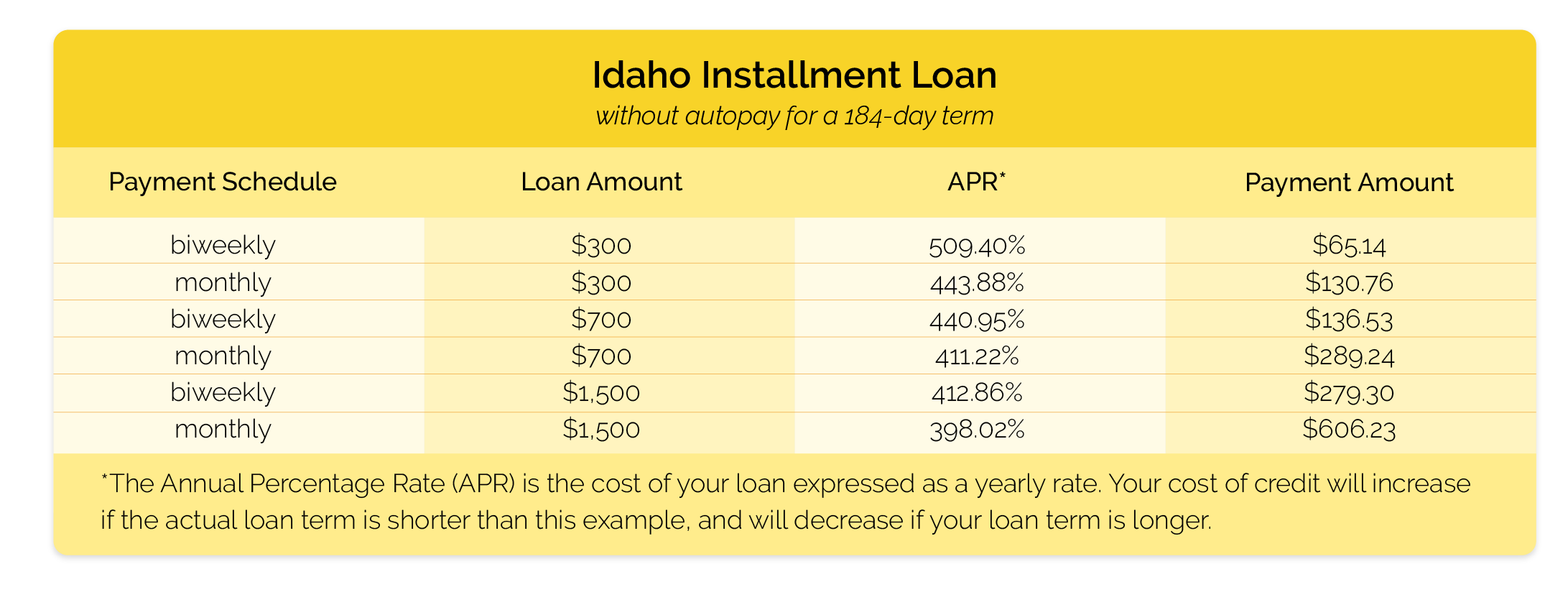 Idaho Installment Loan
without autopay for a 184-day term

| Payment Schedule | Loan Amount | APR* | Payment Amount |
|---|---|---|---|
| biweekly | \$300 | 509.40% | \$65.14 |
| monthly | \$300 | 443.88% | \$130.76 |
| biweekly | \$700 | 440.95% | \$136.53 |
| monthly | \$700 | 411.22% | \$289.24 |
| biweekly | \$1,500 | 412.86% | \$279.30 |
| monthly | \$1,500 | 398.02% | \$606.23 |

*The Annual Percentage Rate (APR) is the cost of your loan expressed as a yearly rate. Your cost of credit will increase if the actual loan term is shorter than this example, and will decrease if your loan term is longer.